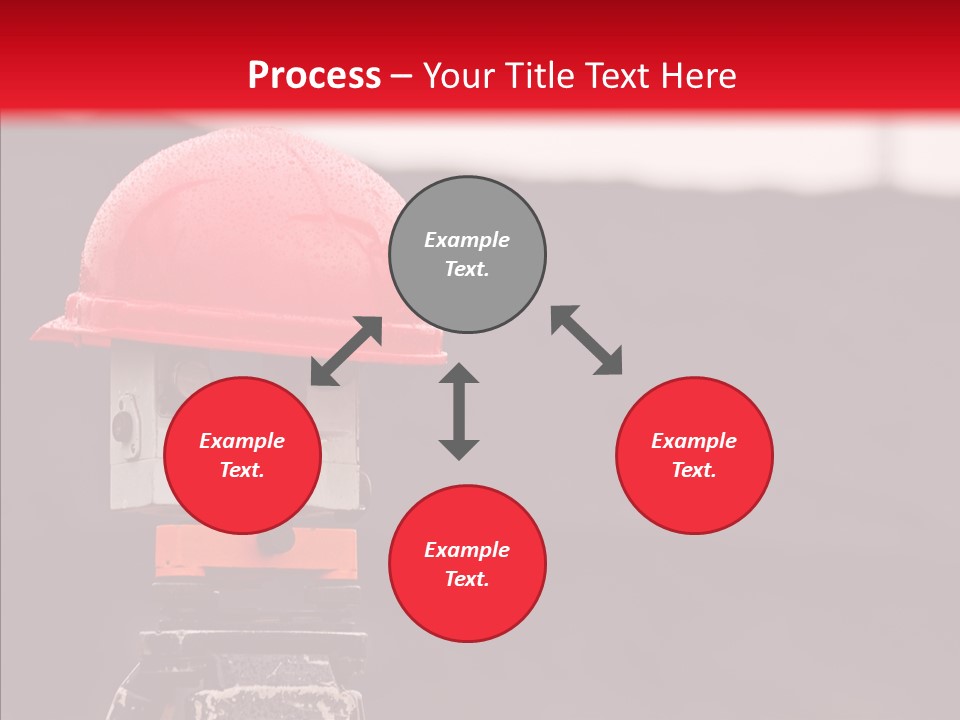 Process – Your Title Text Here

Example Text.

Example Text.

Example Text.

Example Text.